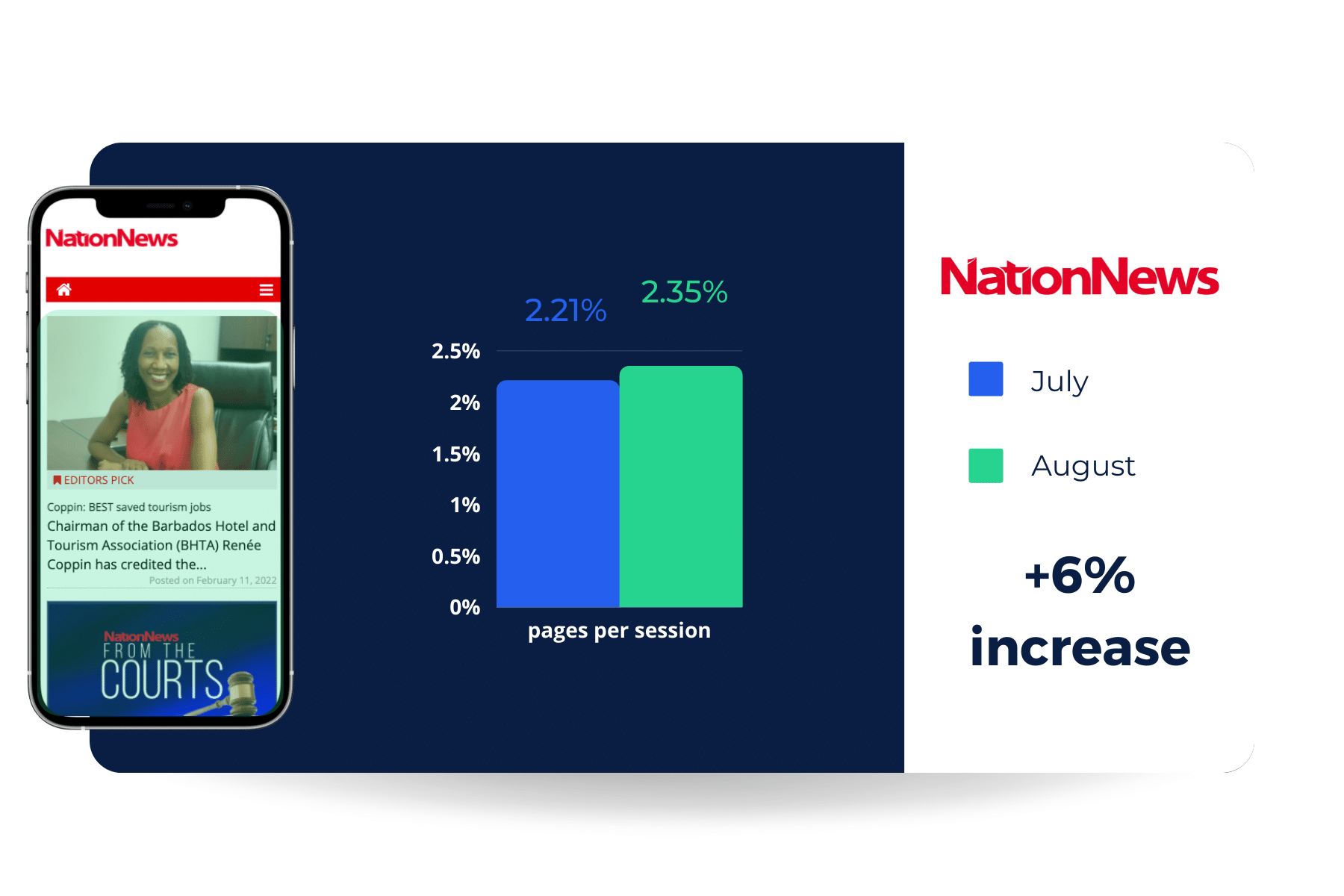 NationNews

EDITORS PICK

Coppin: BEST saved tourism jobs

Chairman of the Barbados Hotel and Tourism Association (BHTA) Renée Coppin has credited the...

Posted on February 11, 2022

NationNews FROM THE COURTS

2.21%

2.35%

2.5%

2%

1.5%

1%

0.5%

0%

pages per session

NationNews

July

August

+6% increase